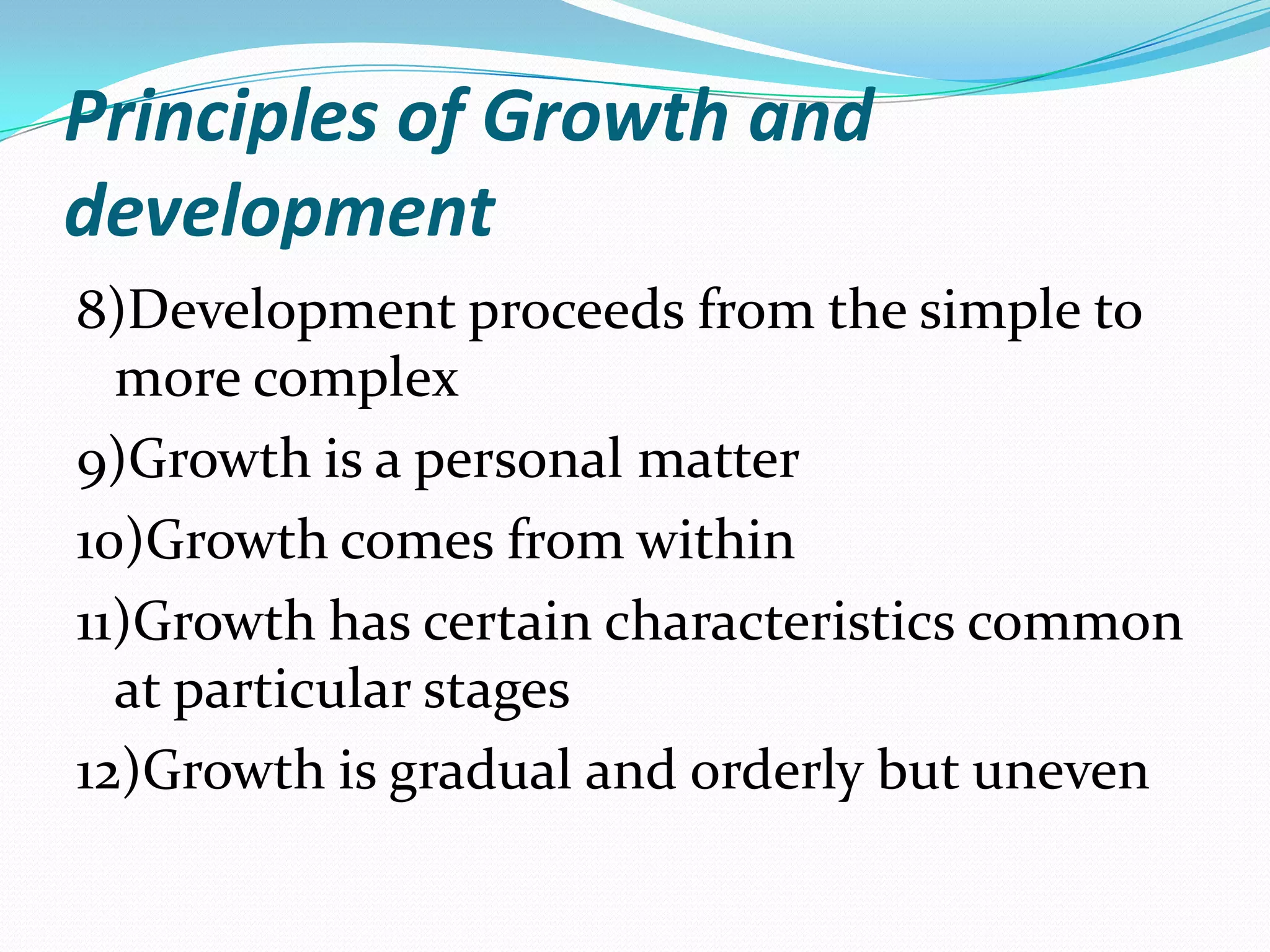 Principles of Growth and development

8)Development proceeds from the simple to more complex

9)Growth is a personal matter

10)Growth comes from within

11)Growth has certain characteristics common at particular stages

12)Growth is gradual and orderly but uneven